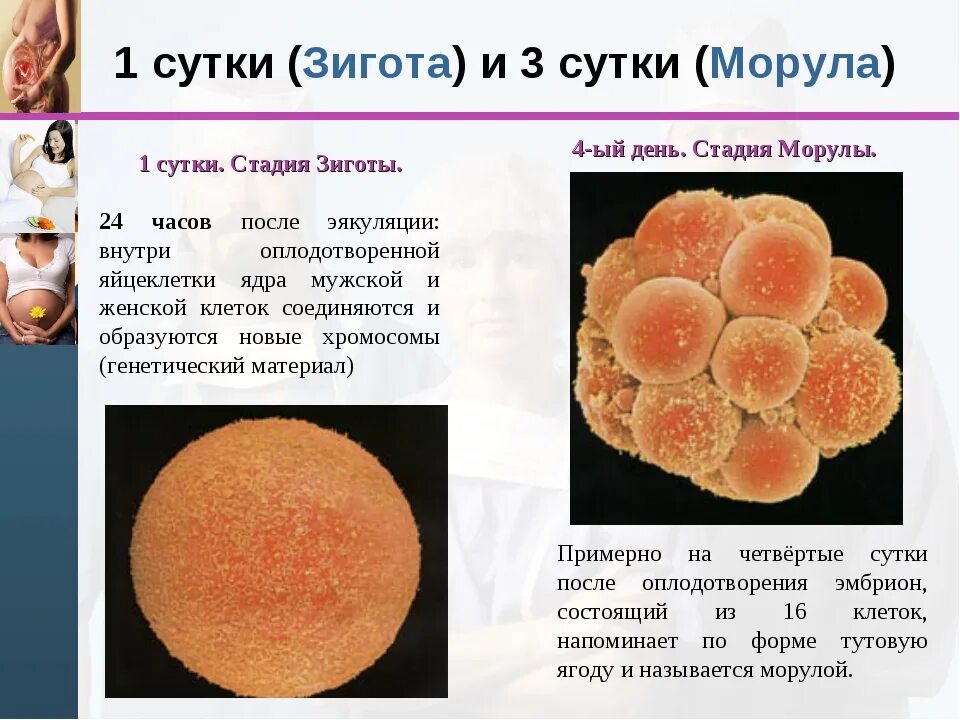 1 сутки (Зигота) и 3 сутки (Морула)

1 сутки. Стадия Зиготы.

24 часов после эякуляции: внутри оплодотворенной яйцеклетки ядра мужской и женской клеток соединяются и образуются новые хромосомы (генетический материал)

4-ый день. Стадия Морулы.

Примерно на четвёртые сутки после оплодотворения эмбрион, состоящий из 16 клеток, напоминает по форме тутовую ягоду и называется морулой.